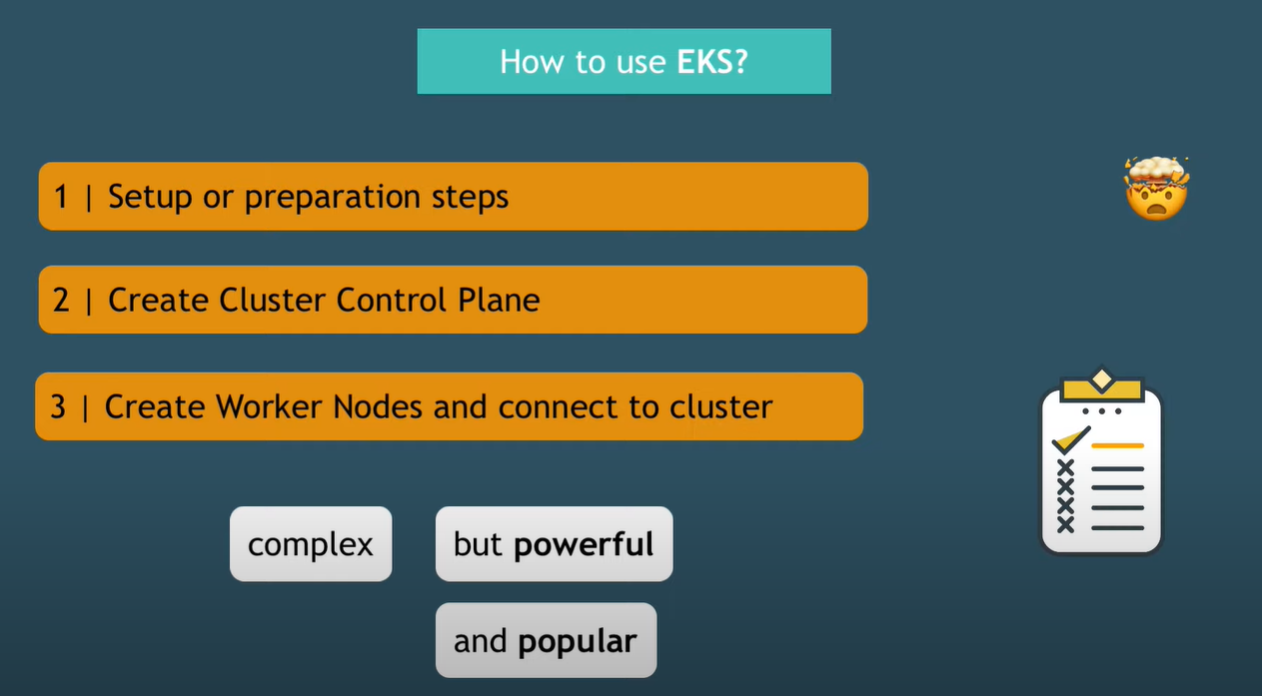 How to use EKS?

1 | Setup or preparation steps

2 | Create Cluster Control Plane

3 | Create Worker Nodes and connect to cluster

complex

but powerful

and popular